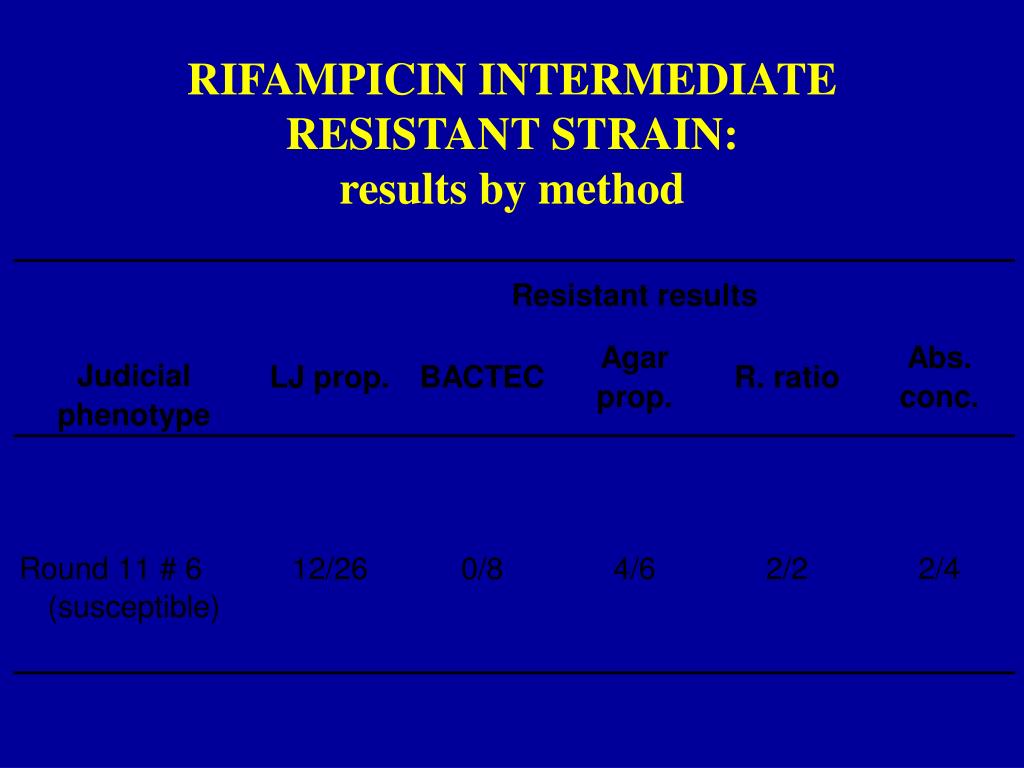 RIFAMPICIN INTERMEDIATE RESISTANT STRAIN:
results by method

| | Resistant results | | | | |
|---|---|---|---|---|---|
| Judicial phenotype | LJ prop. | BACTEC | Agar prop. | R. ratio | Abs. conc. |
| Round 11 # 6 (susceptible) | 12/26 | 0/8 | 4/6 | 2/2 | 2/4 |